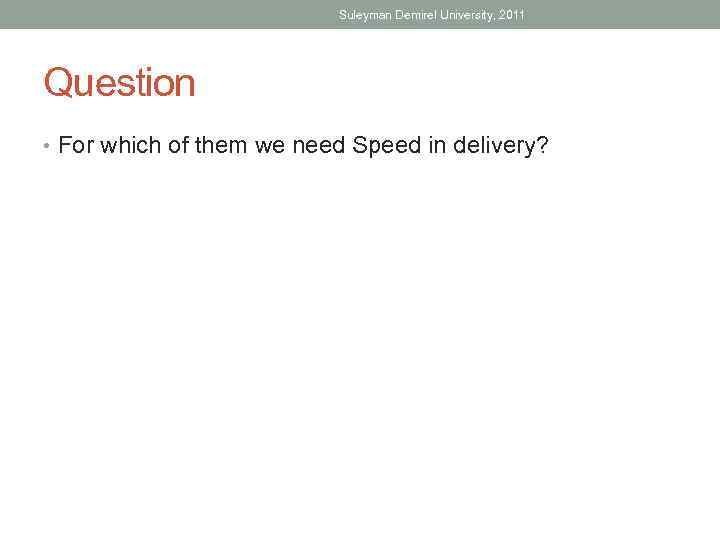 Suleyman Demirel University, 2011

Question

• For which of them we need Speed in delivery?